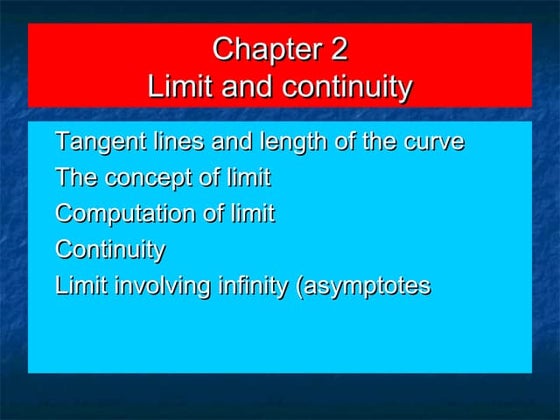 Chapter 2
Limit and continuity

Tangent lines and length of the curve
The concept of limit
Computation of limit
Continuity
Limit involving infinity (asymptotes